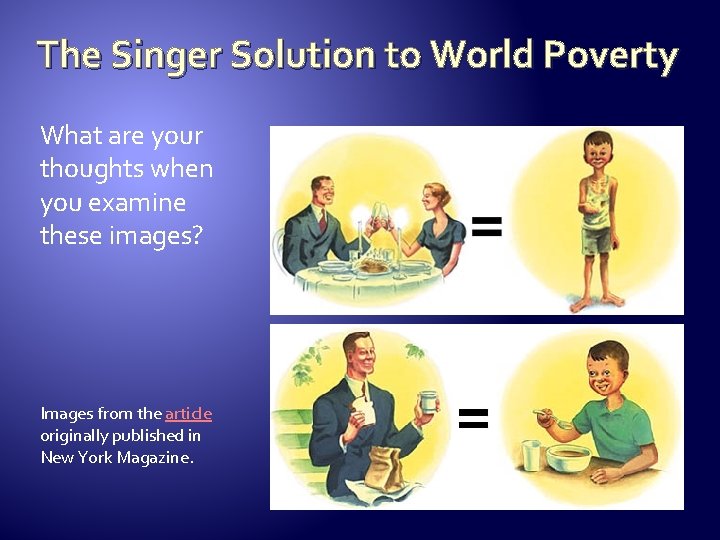 The Singer Solution to World Poverty

What are your thoughts when you examine these images?

=

=

Images from the article originally published in New York Magazine.